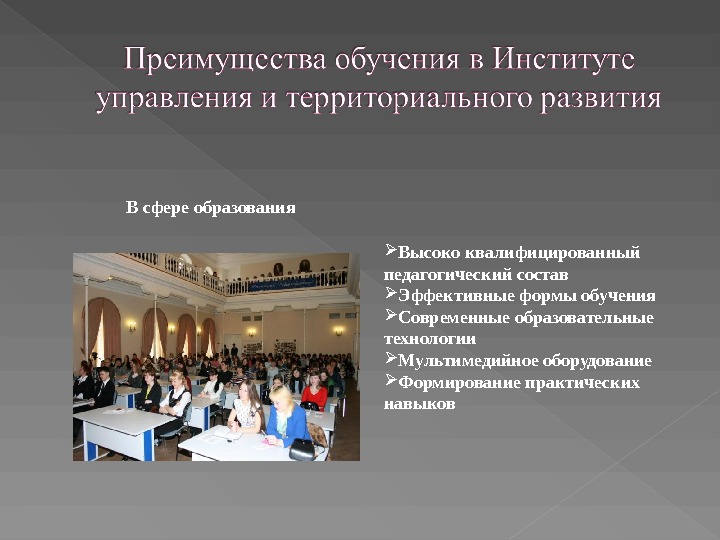 Преимущества обучения в Институте управления и территориального развития

В сфере образования

➢Высоко квалифицированный педагогический состав
➢Эффективные формы обучения
➢Современные образовательные технологии
➢Мультимедийное оборудование
➢Формирование практических навыков